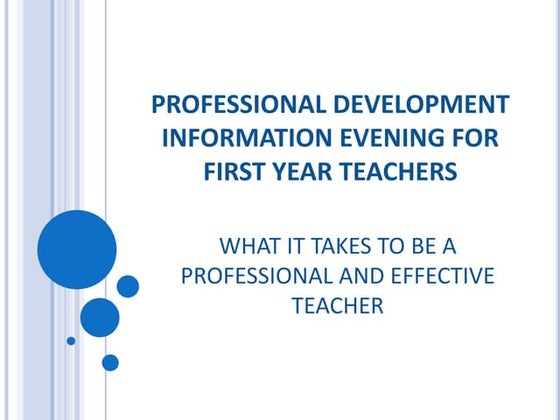 PROFESSIONAL DEVELOPMENT INFORMATION EVENING FOR FIRST YEAR TEACHERS

WHAT IT TAKES TO BE A PROFESSIONAL AND EFFECTIVE TEACHER